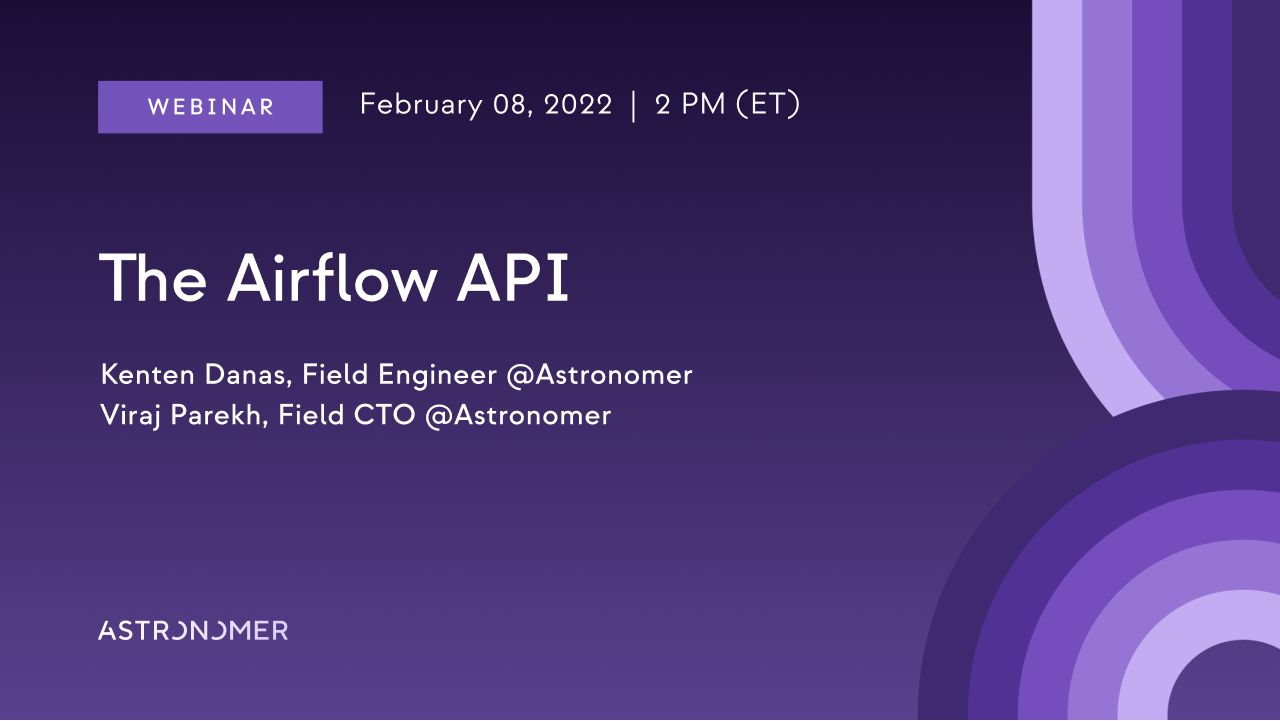 WEBINAR

February 08, 2022 | 2 PM (ET)

The Airflow API

Kenten Danas, Field Engineer @Astronomer
Viraj Parekh, Field CTO @Astronomer

ASTRONOMER